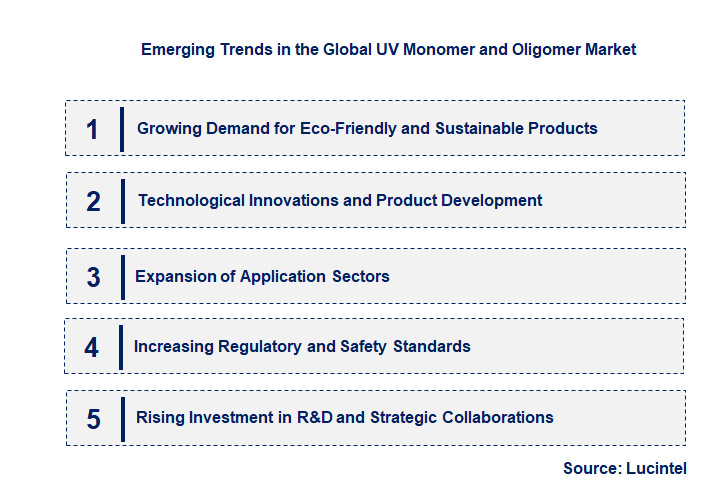 Emerging Trends in the Global UV Monomer and Oligomer Market

1 Growing Demand for Eco-Friendly and Sustainable Products

2 Technological Innovations and Product Development

3 Expansion of Application Sectors

4 Increasing Regulatory and Safety Standards

5 Rising Investment in R&D and Strategic Collaborations

Source: Lucintel